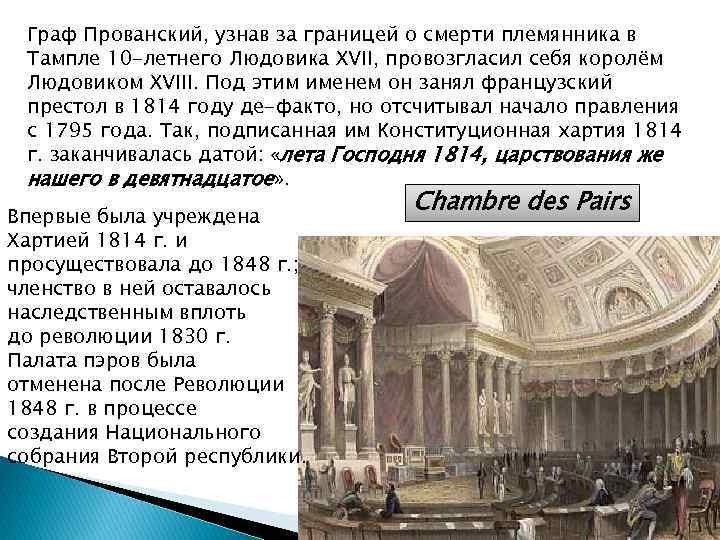 Граф Прованский, узнав за границей о смерти племянника в Тампле 10-летнего Людовика XVII, провозгласил себя королём Людовиком XVIII. Под этим именем он занял французский престол в 1814 году де-факто, но отсчитывал начало правления с 1795 года. Так, подписанная им Конституционная хартия 1814 г. заканчивалась датой: «лета Господня 1814, царствования же нашего в девятнадцатое».

Chambre des Pairs

Впервые была учреждена Хартией 1814 г. и просуществовала до 1848 г.; членство в ней оставалось наследственным вплоть до революции 1830 г. Палата пэров была отменена после Революции 1848 г. в процессе создания Национального собрания Второй республики.